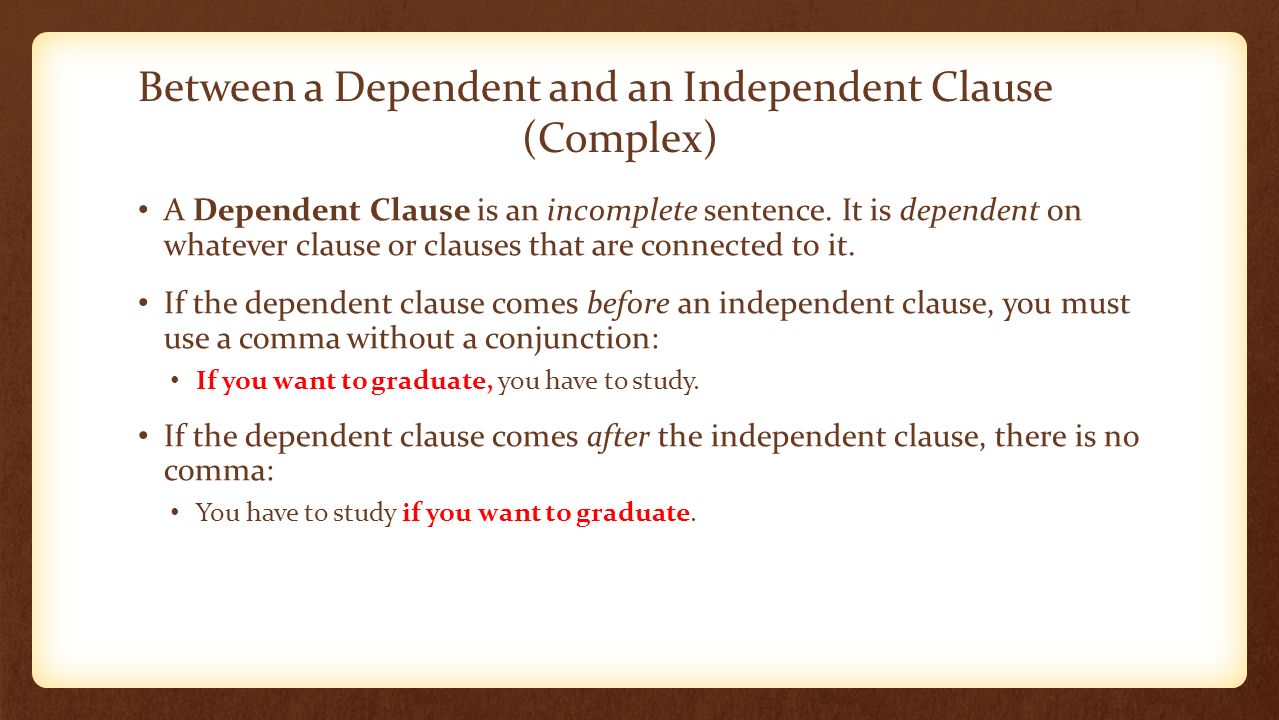 Between a Dependent and an Independent Clause (Complex)

• A Dependent Clause is an incomplete sentence. It is dependent on whatever clause or clauses that are connected to it.

• If the dependent clause comes before an independent clause, you must use a comma without a conjunction:

• If you want to graduate, you have to study.

• If the dependent clause comes after the independent clause, there is no comma:

• You have to study if you want to graduate.